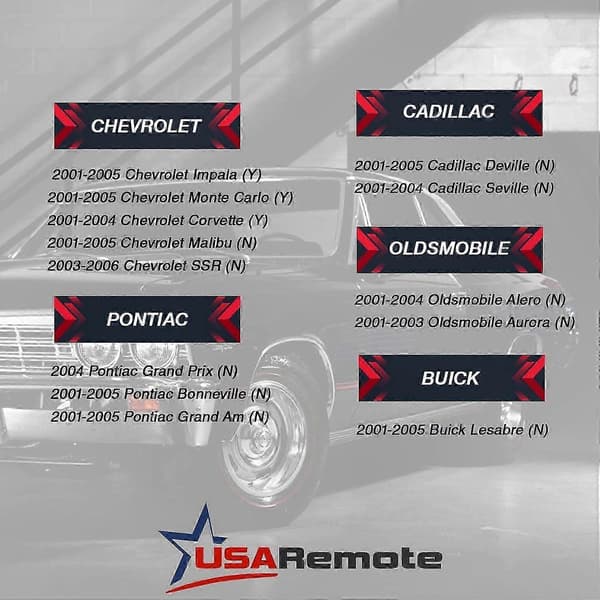 CHEVROLET

2001-2005 Chevrolet Impala (Y)
2001-2005 Chevrolet Monte Carlo (Y)
2001-2004 Chevrolet Corvette (Y)
2001-2005 Chevrolet Malibu (N)
2003-2006 Chevrolet SSR (N)

PONTIAC

2004 Pontiac Grand Prix (N)
2001-2005 Pontiac Bonneville (N)
2001-2005 Pontiac Grand Am (N)

CADILLAC

2001-2005 Cadillac Deville (N)
2001-2004 Cadillac Seville (N)

OLDSMOBILE

2001-2004 Oldsmobile Alero (N)
2001-2003 Oldsmobile Aurora (N)

BUICK

2001-2005 Buick Lesabre (N)

USARemote